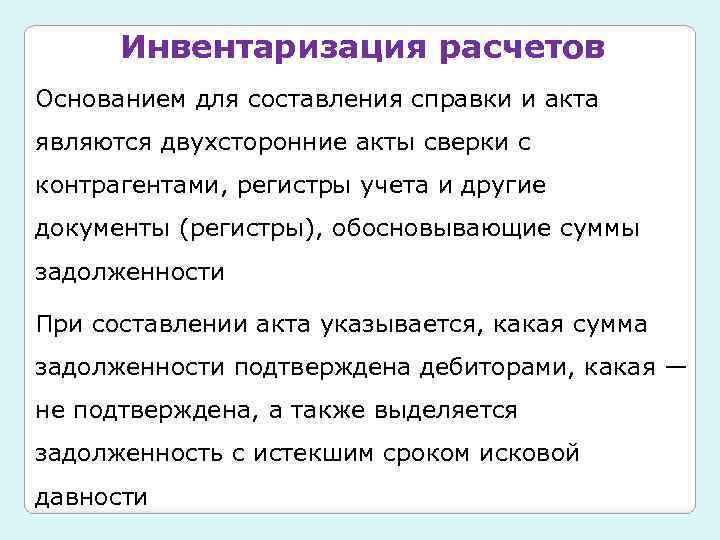 Инвентаризация расчетов

Основанием для составления справки и акта являются двухсторонние акты сверки с контрагентами, регистры учета и другие документы (регистры), обосновывающие суммы задолженности

При составлении акта указывается, какая сумма задолженности подтверждена дебиторами, какая — не подтверждена, а также выделяется задолженность с истекшим сроком исковой давности